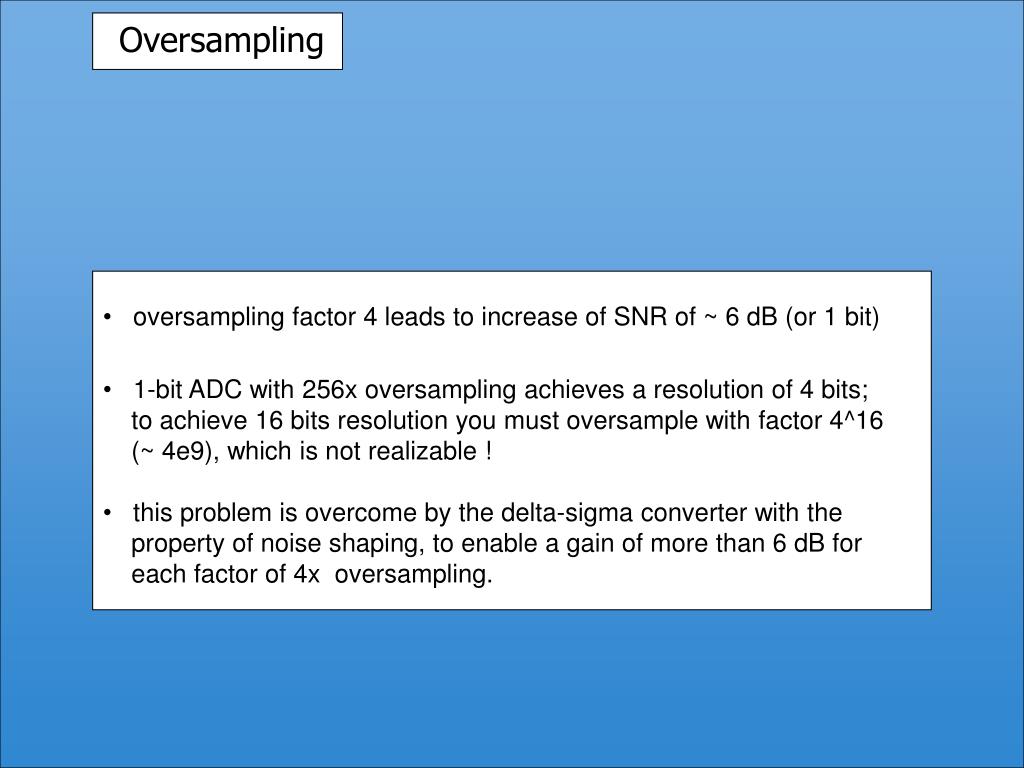 Oversampling

• oversampling factor 4 leads to increase of SNR of ~ 6 dB (or 1 bit)

• 1-bit ADC with 256x oversampling achieves a resolution of 4 bits; to achieve 16 bits resolution you must oversample with factor 4^16 (~ 4e9), which is not realizable !

• this problem is overcome by the delta-sigma converter with the property of noise shaping, to enable a gain of more than 6 dB for each factor of 4x oversampling.